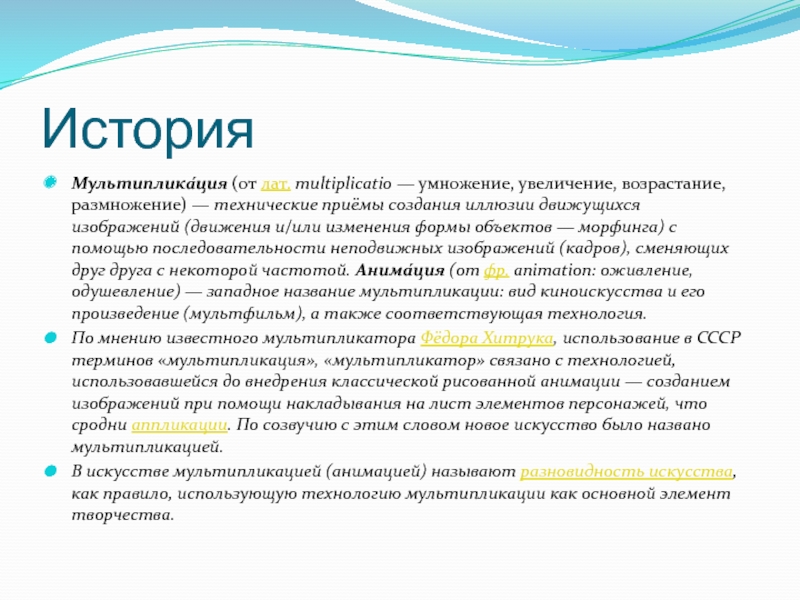 История

Мультиплика́ция (от лат. multiplicatio — умножение, увеличение, возрастание, размножение) — технические приёмы создания иллюзии движущихся изображений (движения и/или изменения формы объектов — морфинга) с помощью последовательности неподвижных изображений (кадров), сменяющих друг друга с некоторой частотой. Анима́ция (от фр. animation: оживление, одушевление) — западное название мультипликации: вид киноискусства и его произведение (мультфильм), а также соответствующая технология.

По мнению известного мультипликатора Фёдора Хитрука, использование в СССР терминов «мультипликация», «мультипликатор» связано с технологией, использовавшейся до внедрения классической рисованной анимации — созданием изображений при помощи накладывания на лист элементов персонажей, что сродни аппликации. По созвучию с этим словом новое искусство было названо мультипликацией.

В искусстве мультипликацией (анимацией) называют разновидность искусства, как правило, использующую технологию мультипликации как основной элемент творчества.